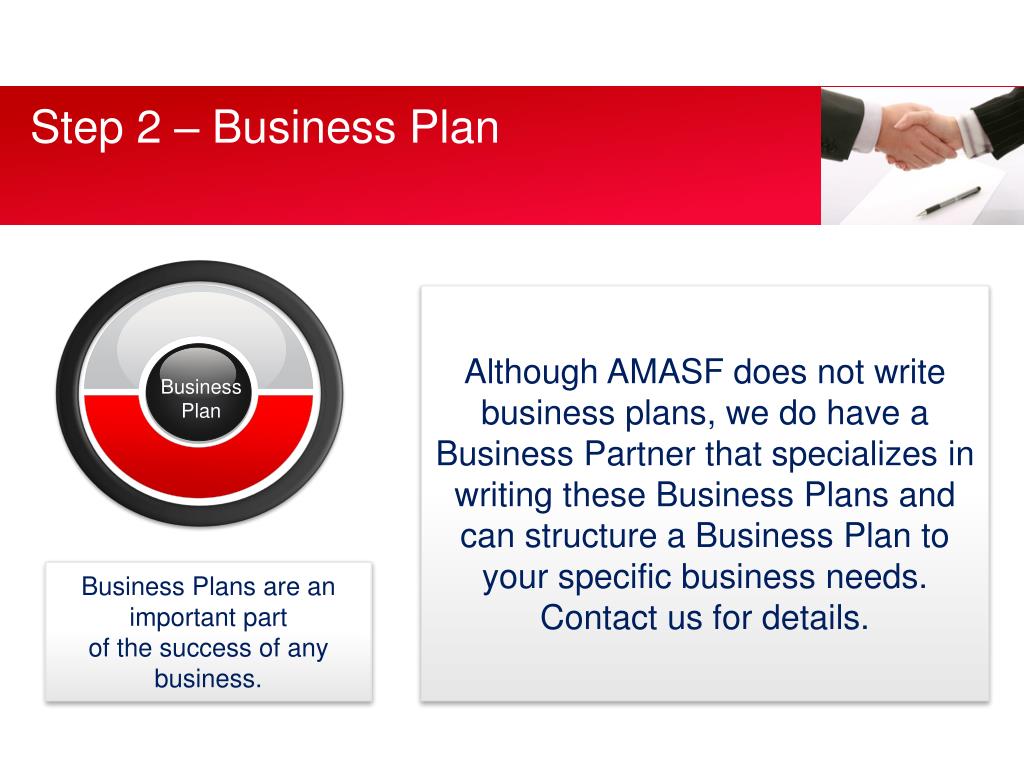 Step 2 – Business Plan

Business Plan

Business Plans are an important part of the success of any business.

Although AMASF does not write business plans, we do have a Business Partner that specializes in writing these Business Plans and can structure a Business Plan to your specific business needs. Contact us for details.